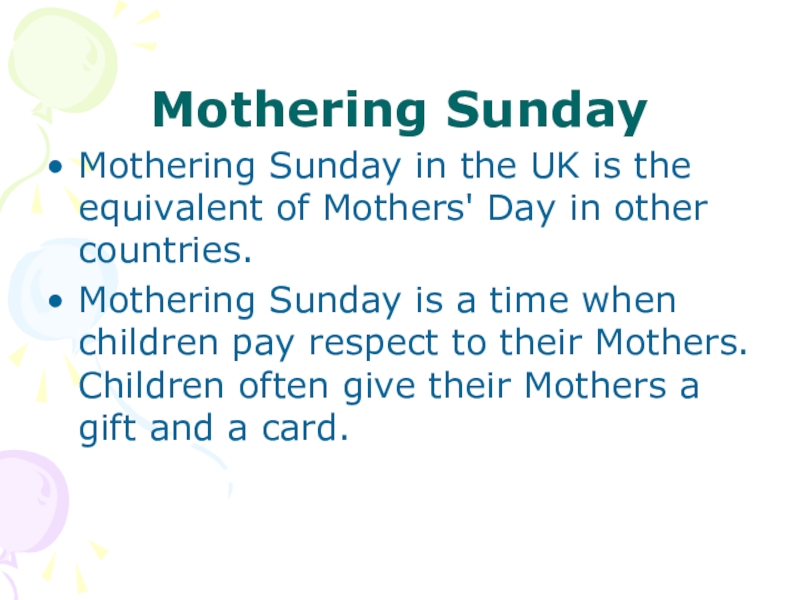 Mothering Sunday

• Mothering Sunday in the UK is the equivalent of Mothers' Day in other countries.

• Mothering Sunday is a time when children pay respect to their Mothers. Children often give their Mothers a gift and a card.